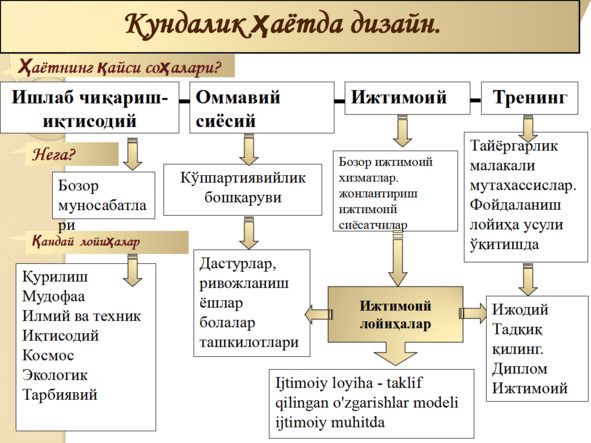 Кундалик ҳаётда дизайн.

Ҳаётнинг қайси соҳалари?

Ишлаб чиқариш-иқтисодий

Оммавий сиёсий

Ижтимоий

Тренинг

Нега?

Бозор муносабатлари

Кўппартиявийлик бошқаруви

Бозор ижтимоий хизматлар. жонлантириш ижтимоий сиёсатчилар

Тайёргарлик малакали мутахассислар. Фойдаланиш лойиҳа усули ўқитишда

Қандай лойиҳалар

Қурилиш
Мудофаа
Илмий ва техник
Иқтисодий
Космос
Экологик
Тарбиявий

Дастурлар, ривожланиш ёшлар болалар ташкилотлари

Ижтимоий лойиҳалар

Ижодий
Тадқиқ қилинг.
Диплом
Ижтимоий

Ijtimoiy loyiha - taklif qilingan o'zgarishlar modeli ijtimoiy muhitda